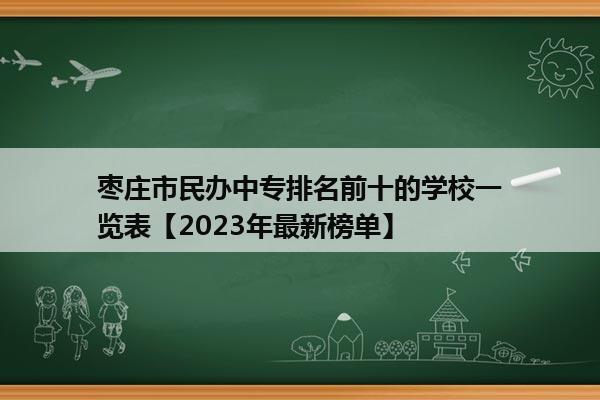 枣庄市民办中专排名前十的学校一览表【2023年最新榜单】